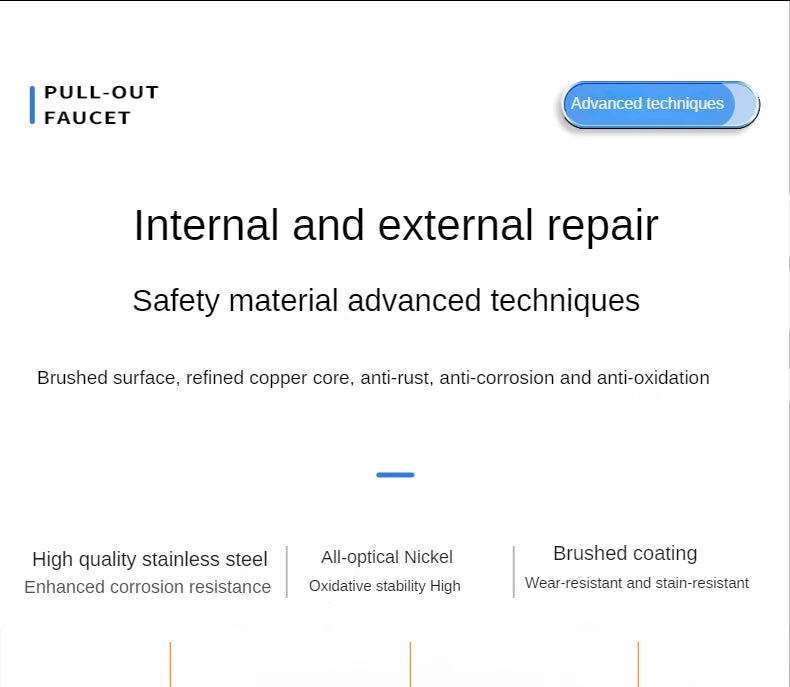 PULL-OUT
FAUCET

Advanced techniques

Internal and external repair

Safety material advanced techniques

Brushed surface, refined copper core, anti-rust, anti-corrosion and anti-oxidation

High quality stainless steel
Enhanced corrosion resistance

All-optical Nickel
Oxidative stability High

Brushed coating
Wear-resistant and stain-resistant